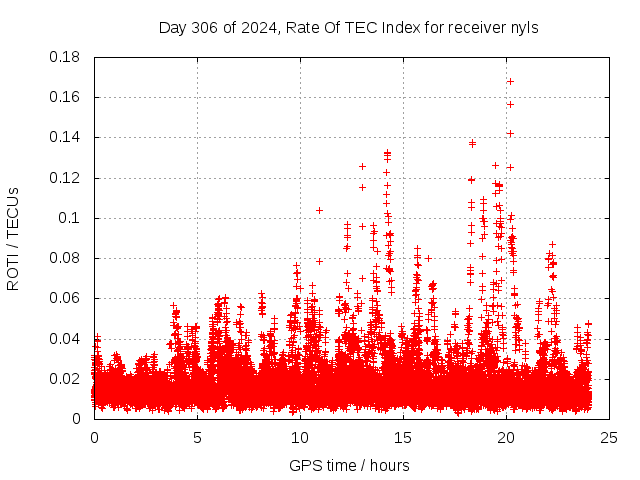 Day 306 of 2024, Rate Of TEC Index for receiver nyls

ROTI / TECUs

0.18
0.16
0.14
0.12
0.1
0.08
0.06
0.04
0.02
0

0
5
10
15
20
25

GPS time / hours